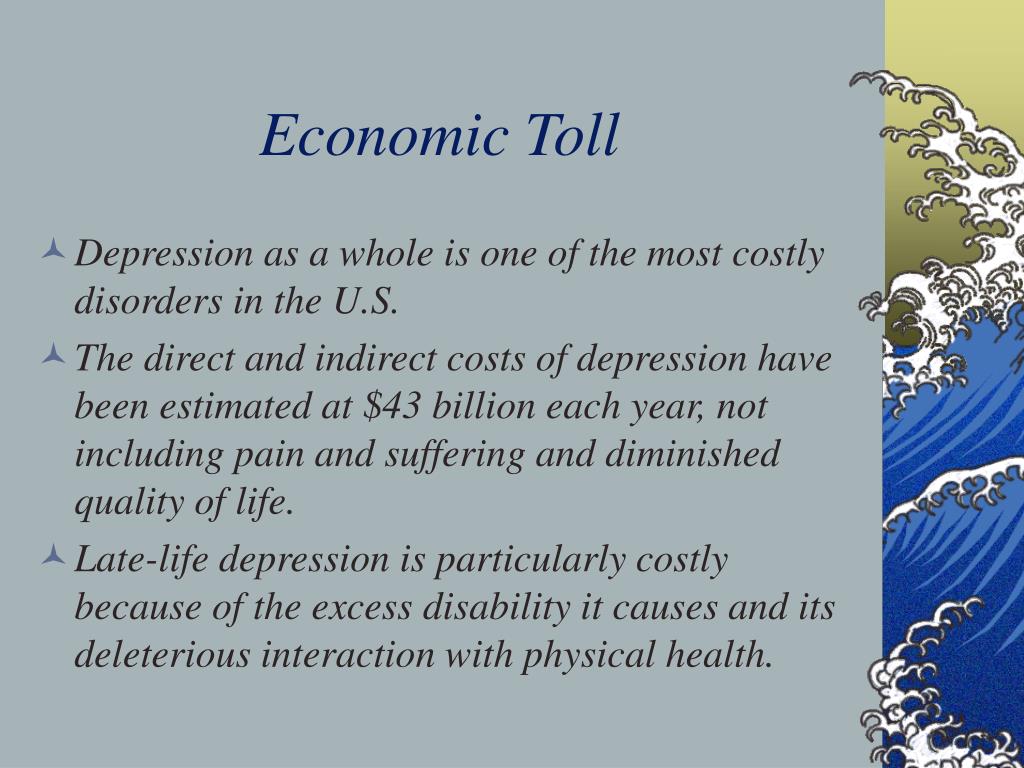 Economic Toll

Depression as a whole is one of the most costly disorders in the U.S.

The direct and indirect costs of depression have been estimated at \$43 billion each year, not including pain and suffering and diminished quality of life.

Late-life depression is particularly costly because of the excess disability it causes and its deleterious interaction with physical health.